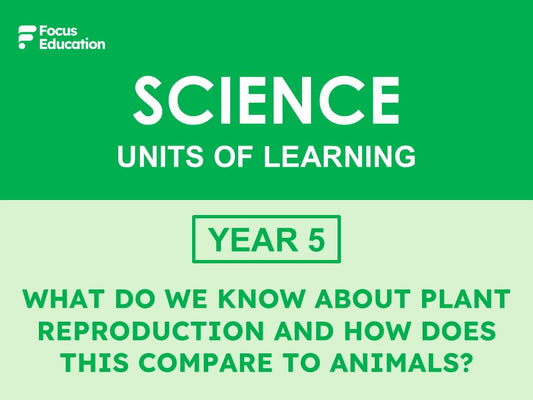 Focus Education

SCIENCE

UNITS OF LEARNING

YEAR 5

WHAT DO WE KNOW ABOUT PLANT REPRODUCTION AND HOW DOES THIS COMPARE TO ANIMALS?